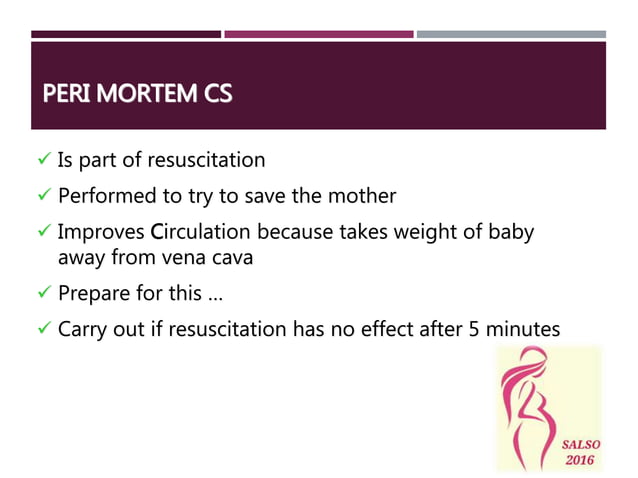 PERI MORTEM CS

✓ Is part of resuscitation

✓ Performed to try to save the mother

✓ Improves Circulation because takes weight of baby away from vena cava

✓ Prepare for this …

✓ Carry out if resuscitation has no effect after 5 minutes

SALSO 2016